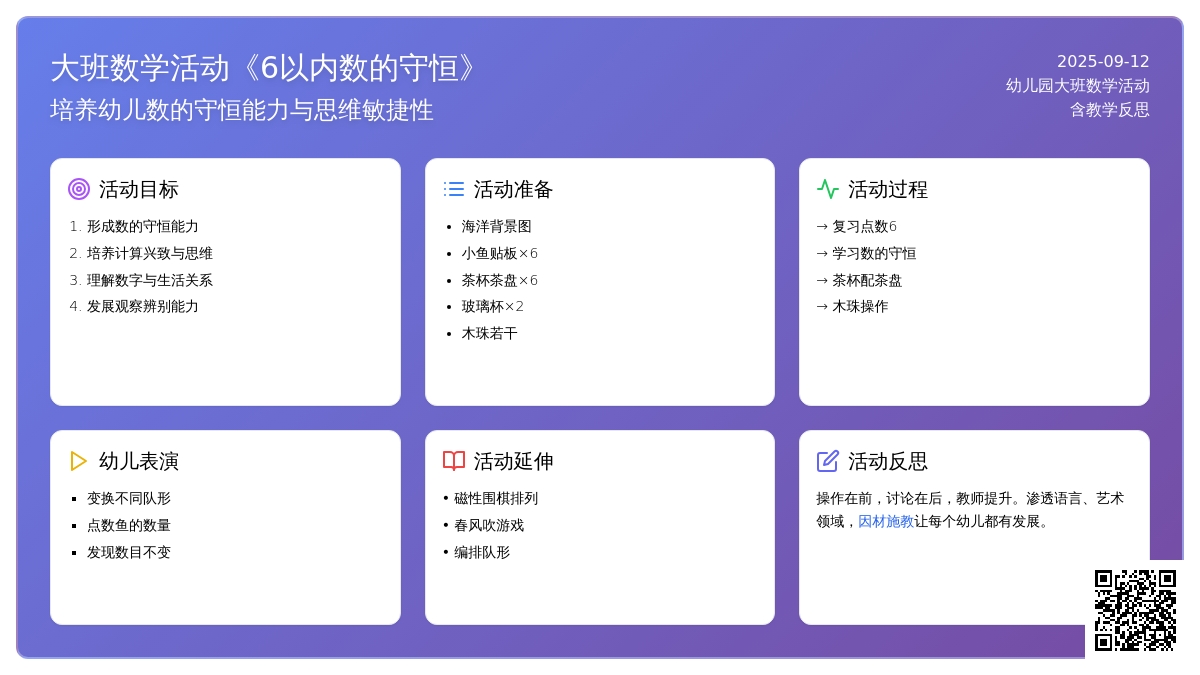 大班数学活动《6以内数的守恒》
培养幼儿数的守恒能力与思维敏捷性

2025-09-12
幼儿园大班数学活动
含教学反思

活动目标
1. 形成数的守恒能力
2. 培养计算兴致与思维
3. 理解数字与生活关系
4. 发展观察辨别能力

活动准备
• 海洋背景图
• 小鱼贴板×6
• 茶杯茶盘×6
• 玻璃杯×2
• 木珠若干

活动过程
→ 复习点数6
→ 学习数的守恒
→ 茶杯配茶盘
→ 木珠操作

幼儿表演
▪ 变换不同队形
▪ 点数鱼的数量
▪ 发现数目不变

活动延伸
• 磁性围棋排列
• 春风吹游戏
• 编排队形

活动反思
操作在前，讨论在后，教师提升。渗透语言、艺术领域，因材施教让每个幼儿都有发展。